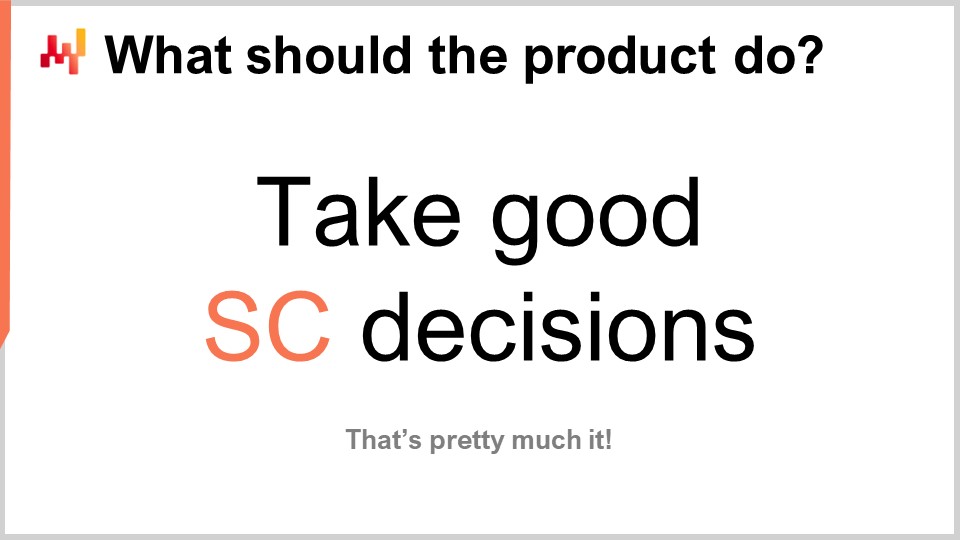 What should the product do?

Take good SC decisions

That’s pretty much it!